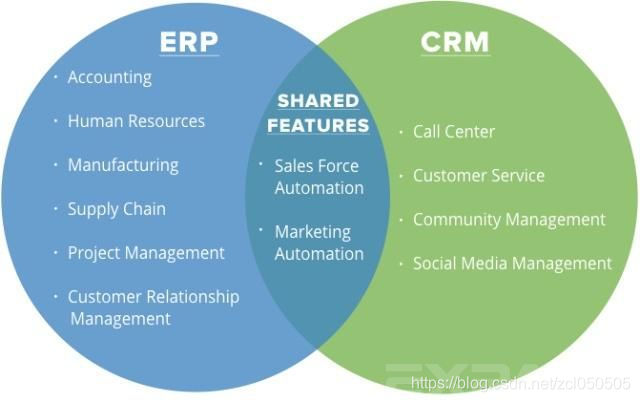 ERP

· Accounting

· Human Resources

· Manufacturing

· Supply Chain

· Project Management

· Customer Relationship Management

SHARED FEATURES

· Sales Force Automation

· Marketing Automation

CRM

· Call Center

· Customer Service

· Community Management

· Social Media Management

https://blog.csdn.net/zcl050505